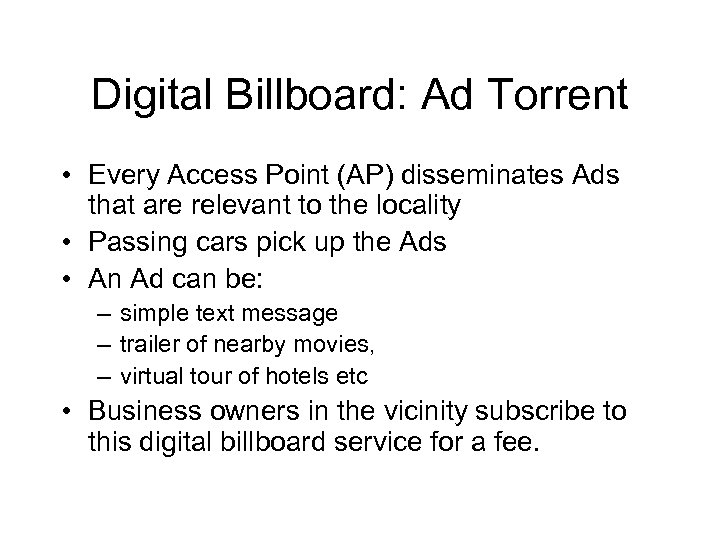 Digital Billboard: Ad Torrent

• Every Access Point (AP) disseminates Ads that are relevant to the locality
• Passing cars pick up the Ads
• An Ad can be:
– simple text message
– trailer of nearby movies,
– virtual tour of hotels etc
• Business owners in the vicinity subscribe to this digital billboard service for a fee.